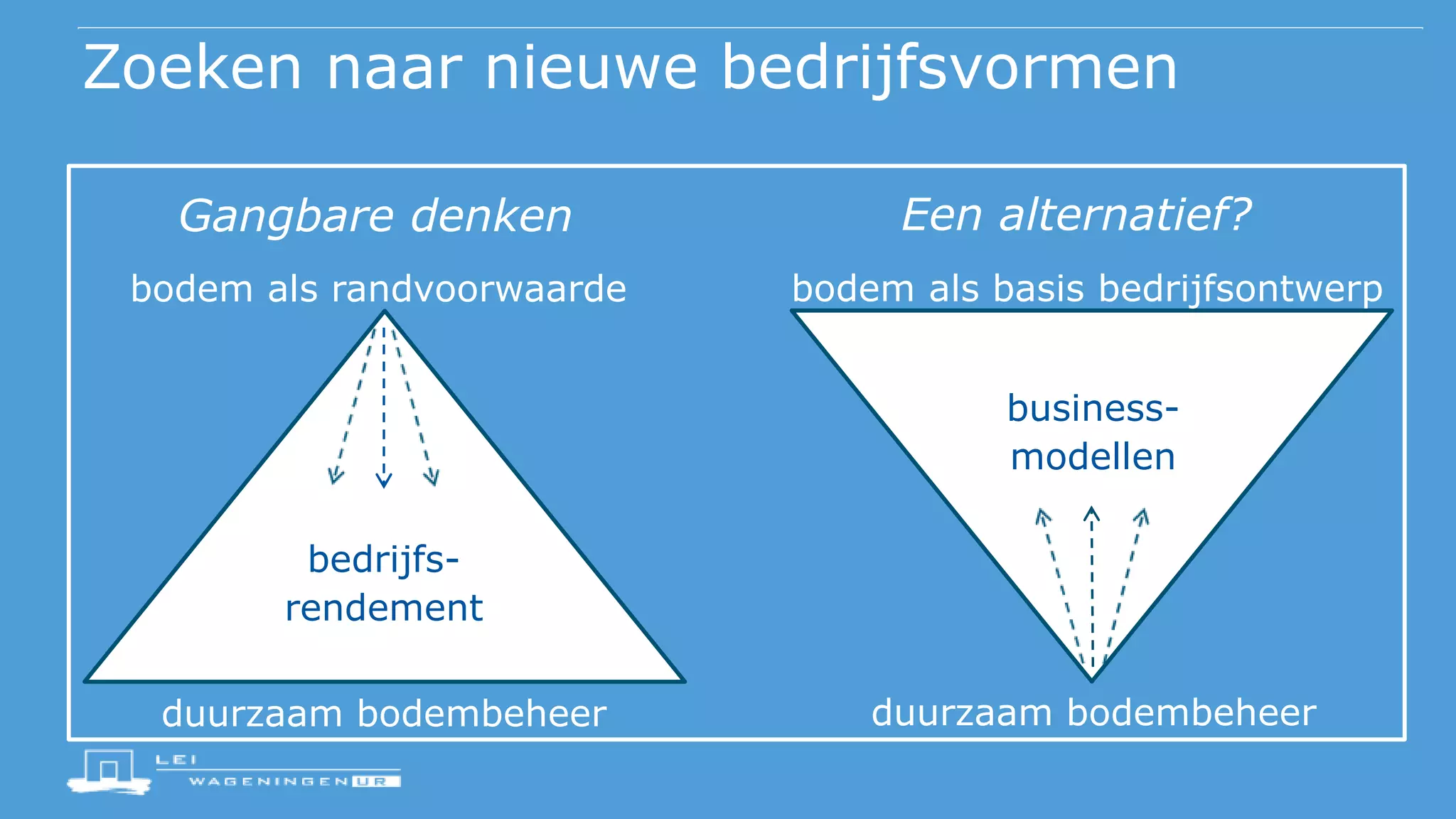 Zoeken naar nieuwe bedrijfsvormen

Gangbare denken

bodem als randvoorwaarde

bedrijfsrendement

duurzaam bodembeheer

Een alternatief?

bodem als basis bedrijfsontwerp

businessmodellen

duurzaam bodembeheer

LEI
WAGENINGEN UR